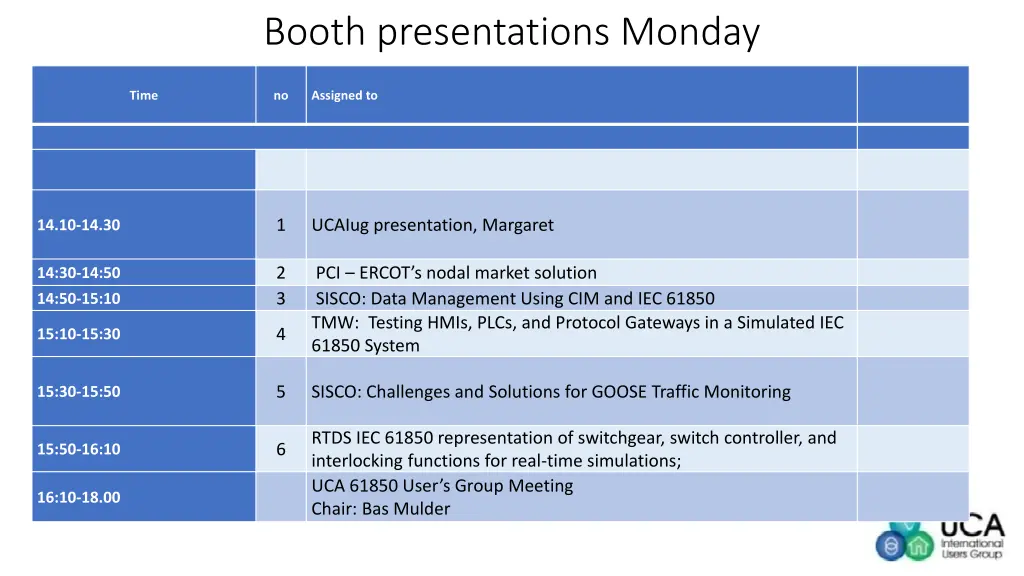 Booth presentations Monday

| Time | no | Assigned to | |
|---|---|---|---|
| | | | |
| | | | |
| 14.10-14.30 | 1 | UCAIug presentation, Margaret | |
| 14:30-14:50 | 2 | PCI – ERCOT's nodal market solution | |
| 14:50-15:10 | 3 | SISCO: Data Management Using CIM and IEC 61850 | |
| 15:10-15:30 | 4 | TMW: Testing HMIs, PLCs, and Protocol Gateways in a Simulated IEC 61850 System | |
| 15:30-15:50 | 5 | SISCO: Challenges and Solutions for GOOSE Traffic Monitoring | |
| 15:50-16:10 | 6 | RTDS IEC 61850 representation of switchgear, switch controller, and interlocking functions for real-time simulations; | |
| 16:10-18.00 | | UCA 61850 User's Group Meeting Chair: Bas Mulder | |

UCA International Users Group